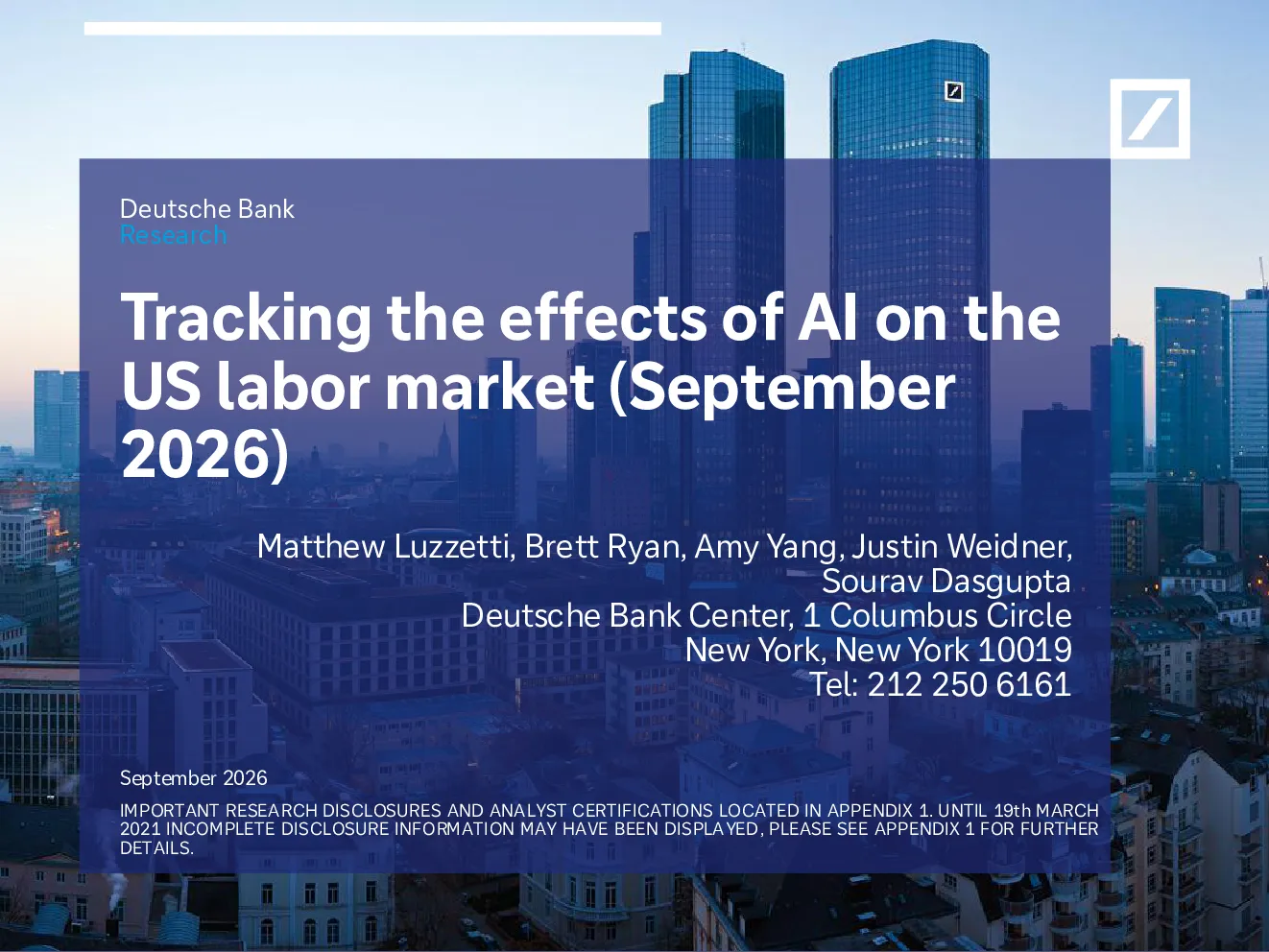 Deutsche Bank
Research

Tracking the effects of AI on the US labor market (September 2026)

Matthew Luzzetti, Brett Ryan, Amy Yang, Justin Weidner, Sourav Dasgupta
Deutsche Bank Center, 1 Columbus Circle
New York, New York 10019
Tel: 212 250 6161

September 2026

IMPORTANT RESEARCH DISCLOSURES AND ANALYST CERTIFICATIONS LOCATED IN APPENDIX 1. UNTIL 19th MARCH 2021 INCOMPLETE DISCLOSURE INFORMATION MAY HAVE BEEN DISPLAYED, PLEASE SEE APPENDIX 1 FOR FURTHER DETAILS.